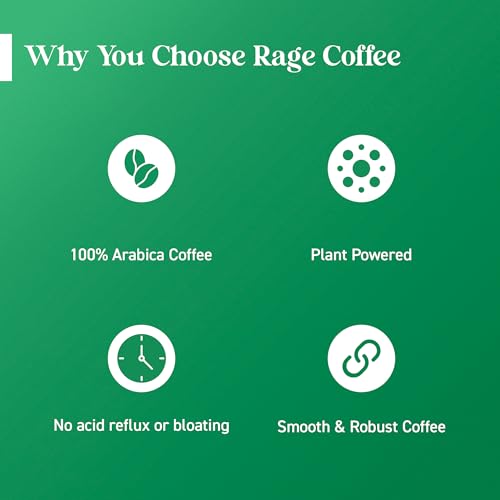 Why You Choose Rage Coffee

100% Arabica Coffee

Plant Powered

No acid reflux or bloating

Smooth & Robust Coffee